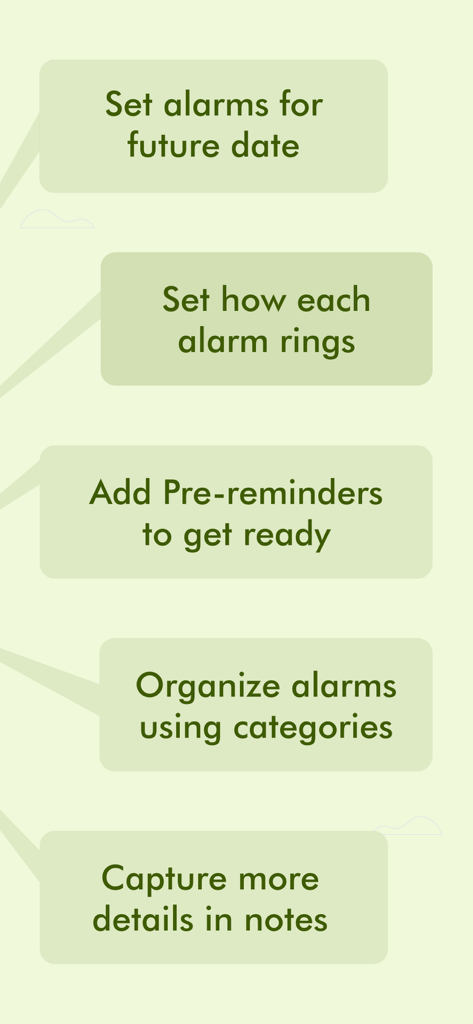 Set alarms for future date

Set how each alarm rings

Add Pre-reminders to get ready

Organize alarms using categories

Capture more details in notes